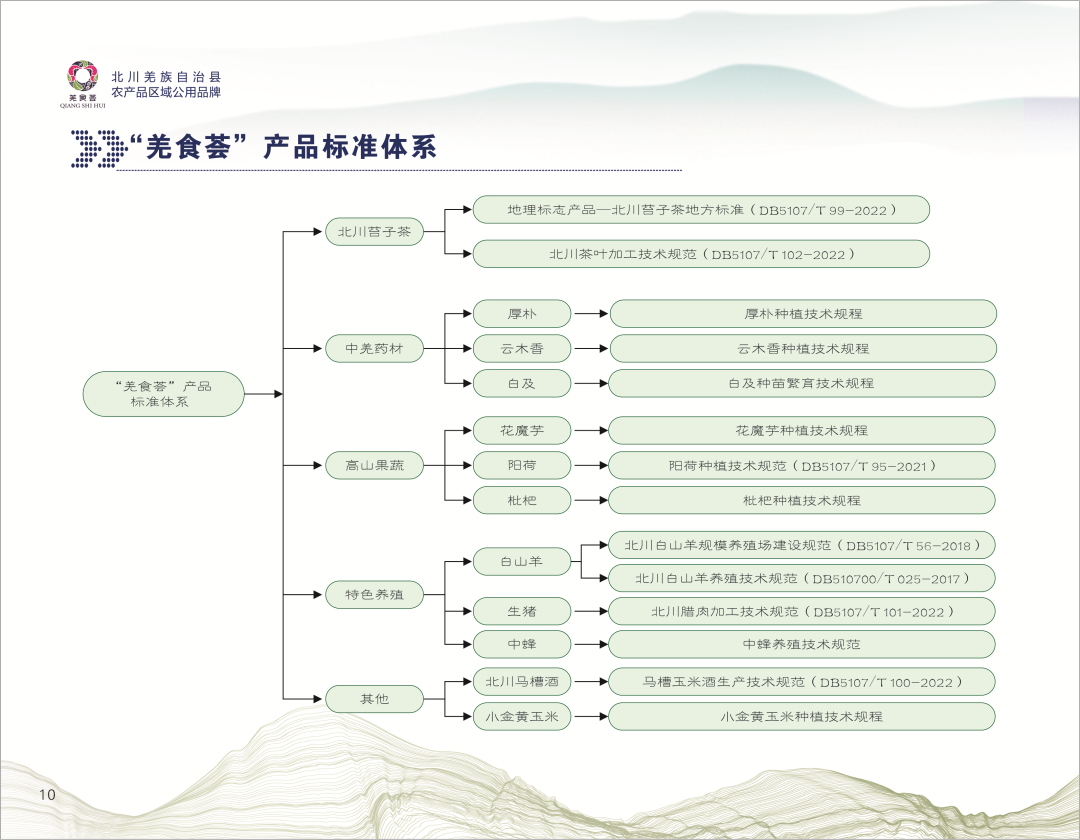 羌食荟
QIANG SHI HUI
北川羌族自治县
农产品区域公用品牌

“羌食荟”产品标准体系

“羌食荟”产品标准体系

北川苔子茶
地理标志产品—北川苔子茶地方标准（DB5107/T 99-2022）
北川茶叶加工技术规范（DB5107/T 102-2022）

中羌药材
厚朴 厚朴种植技术规程
云木香 云木香种植技术规程
白及 白及种苗繁育技术规程

高山果蔬
花魔芋 花魔芋种植技术规程
阳荷 阳荷种植技术规范（DB5107/T 95-2021）
枇杷 枇杷种植技术规程

特色养殖
白山羊 北川白山羊规模养殖场建设规范（DB5107/T 56-2018）
北川白山羊养殖技术规范（DB510700/T 025-2017）
生猪 北川腊肉加工技术规范（DB5107/T 101-2022）
中蜂 中蜂养殖技术规范

其他
北川马槽酒 马槽玉米酒生产技术规范（DB5107/T 100-2022）
小金黄玉米 小金黄玉米种植技术规程

10